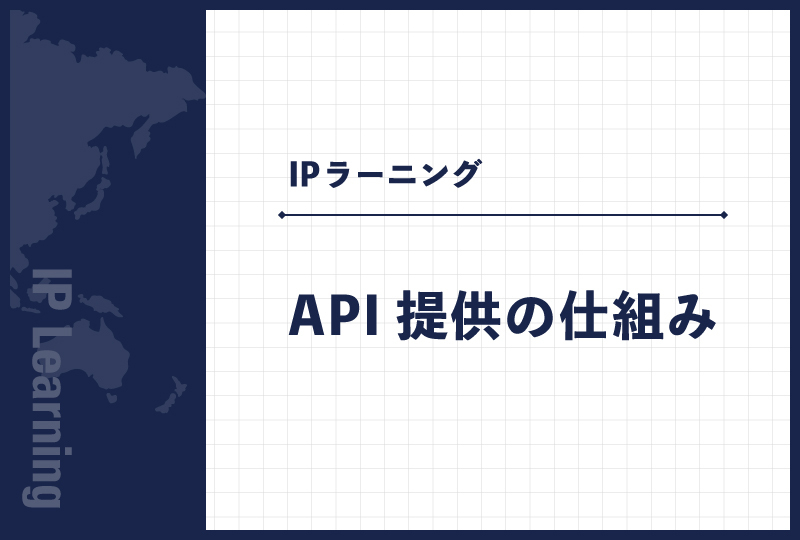 IP Learning

IPラーニング

API 提供の仕組み